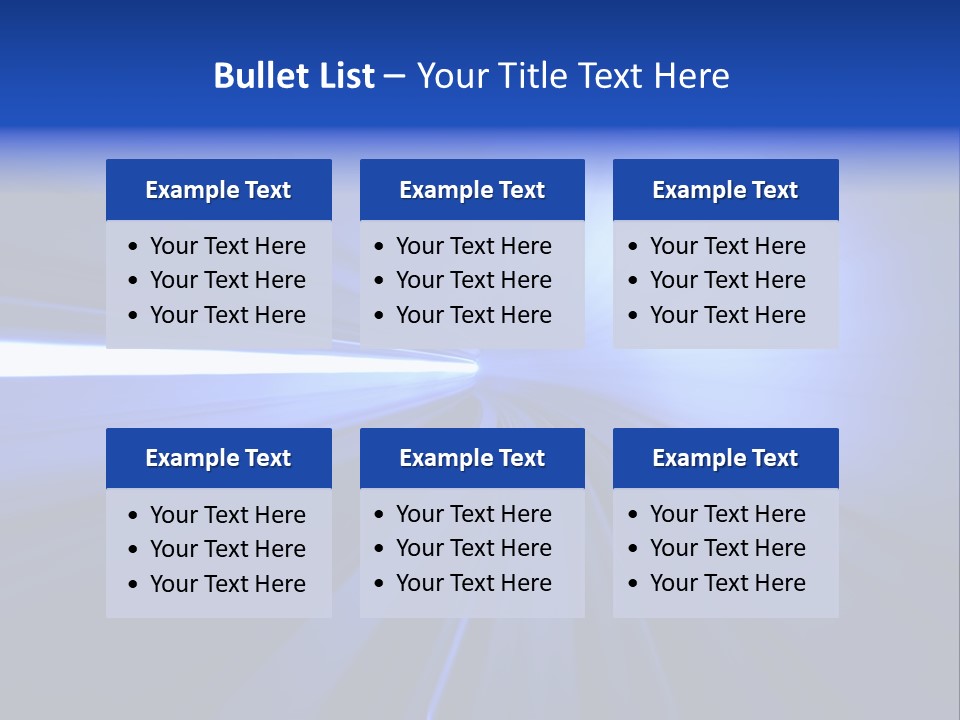 Bullet List – Your Title Text Here

Example Text
• Your Text Here
• Your Text Here
• Your Text Here

Example Text
• Your Text Here
• Your Text Here
• Your Text Here

Example Text
• Your Text Here
• Your Text Here
• Your Text Here

Example Text
• Your Text Here
• Your Text Here
• Your Text Here

Example Text
• Your Text Here
• Your Text Here
• Your Text Here

Example Text
• Your Text Here
• Your Text Here
• Your Text Here